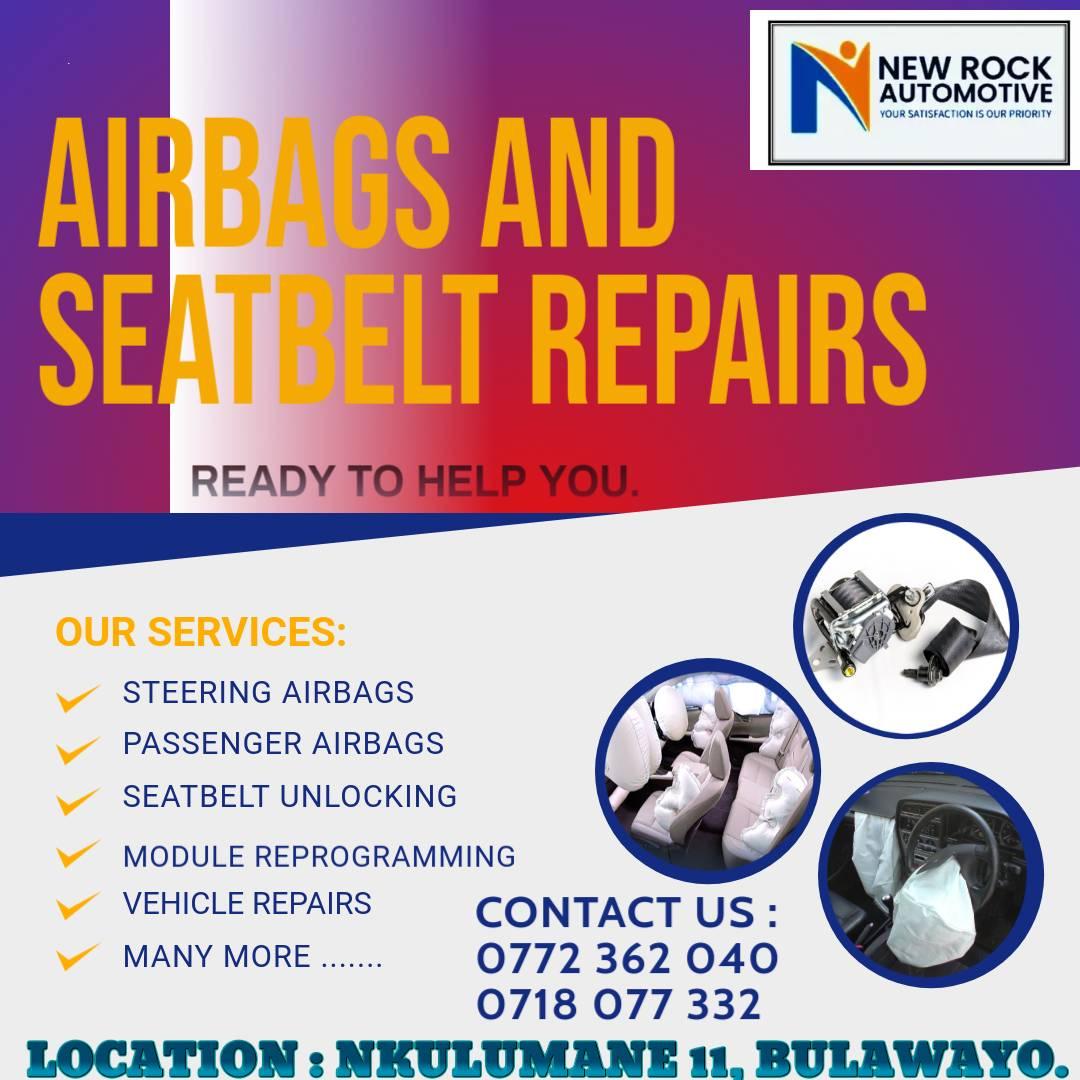 NEW ROCK AUTOMOTIVE
YOUR SATISFACTION IS OUR PRIORITY

AIRBAGS AND SEATBELT REPAIRS

READY TO HELP YOU.

OUR SERVICES:
STEERING AIRBAGS
PASSENGER AIRBAGS
SEATBELT UNLOCKING
MODULE REPROGRAMMING
VEHICLE REPAIRS
MANY MORE .......

CONTACT US :
0772 362 040
0718 077 332

LOCATION : NKULUMANE 11, BULAWAYO.